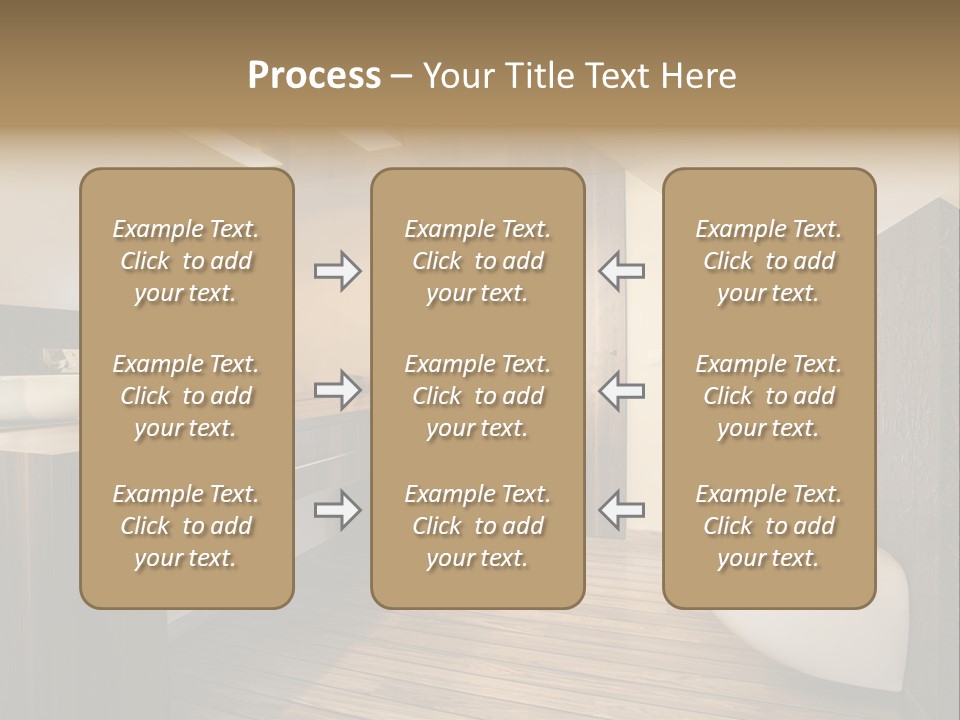 Process – Your Title Text Here

Example Text. Click to add your text.

Example Text. Click to add your text.

Example Text. Click to add your text.

Example Text. Click to add your text.

Example Text. Click to add your text.

Example Text. Click to add your text.

Example Text. Click to add your text.

Example Text. Click to add your text.

Example Text. Click to add your text.